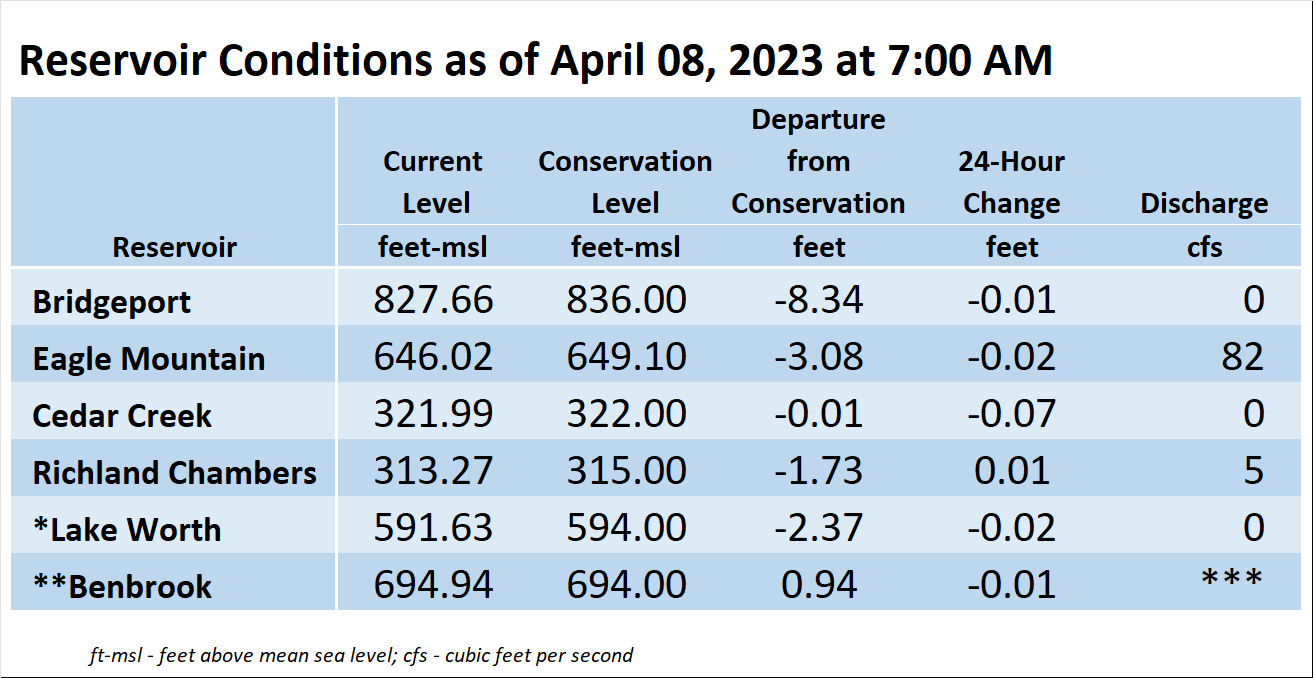 Reservoir Conditions as of April 08, 2023 at 7:00 AM

| Reservoir | Current Level feet-msl | Conservation Level feet-msl | Departure from Conservation feet | 24-Hour Change feet | Discharge cfs |
|---|---|---|---|---|---|
| Bridgeport | 827.66 | 836.00 | -8.34 | -0.01 | 0 |
| Eagle Mountain | 646.02 | 649.10 | -3.08 | -0.02 | 82 |
| Cedar Creek | 321.99 | 322.00 | -0.01 | -0.07 | 0 |
| Richland Chambers | 313.27 | 315.00 | -1.73 | 0.01 | 5 |
| *Lake Worth | 591.63 | 594.00 | -2.37 | -0.02 | 0 |
| **Benbrook | 694.94 | 694.00 | 0.94 | -0.01 | *** |

ft-msl - feet above mean sea level; cfs - cubic feet per second